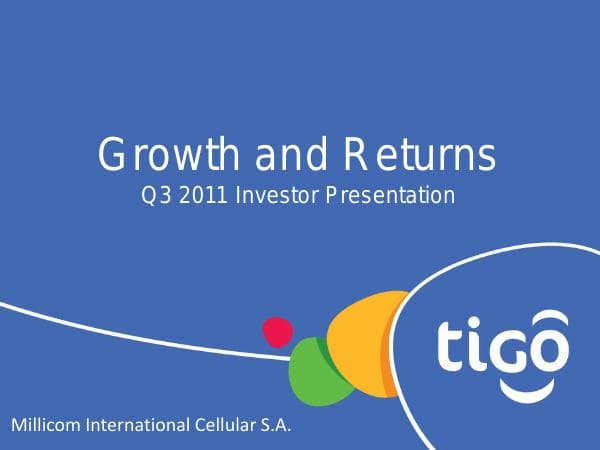 Growth and Returns
Q3 2011 Investor Presentation

tigo

Millicom International Cellular S.A.